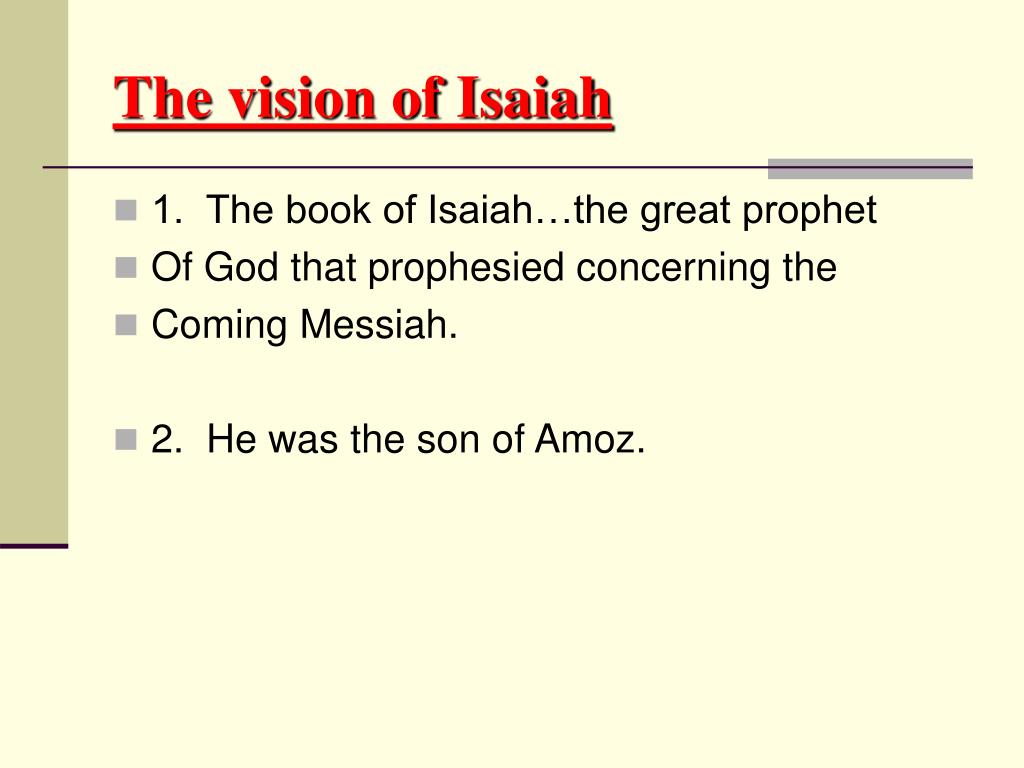 The vision of Isaiah

1. The book of Isaiah…the great prophet

Of God that prophesied concerning the

Coming Messiah.

2. He was the son of Amoz.